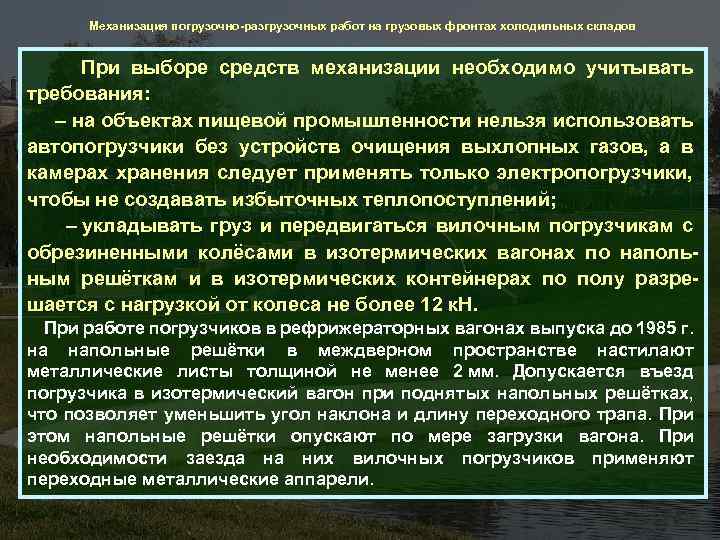 Механизация погрузочно-разгрузочных работ на грузовых фронтах холодильных складов

При выборе средств механизации необходимо учитывать требования:

– на объектах пищевой промышленности нельзя использовать автопогрузчики без устройств очищения выхлопных газов, а в камерах хранения следует применять только электропогрузчики, чтобы не создавать избыточных теплопоступлений;

– укладывать груз и передвигаться вилочным погрузчикам с обрезиненными колёсами в изотермических вагонах по напольным решёткам и в изотермических контейнерах по полу разрешается с нагрузкой от колеса не более 12 кН.

При работе погрузчиков в рефрижераторных вагонах выпуска до 1985 г. на напольные решётки в междверном пространстве настилают металлические листы толщиной не менее 2 мм. Допускается въезд погрузчика в изотермический вагон при поднятых напольных решётках, что позволяет уменьшить угол наклона и длину переходного трапа. При этом напольные решётки опускают по мере загрузки вагона. При необходимости заезда на них вилочных погрузчиков применяют переходные металлические аппарели.